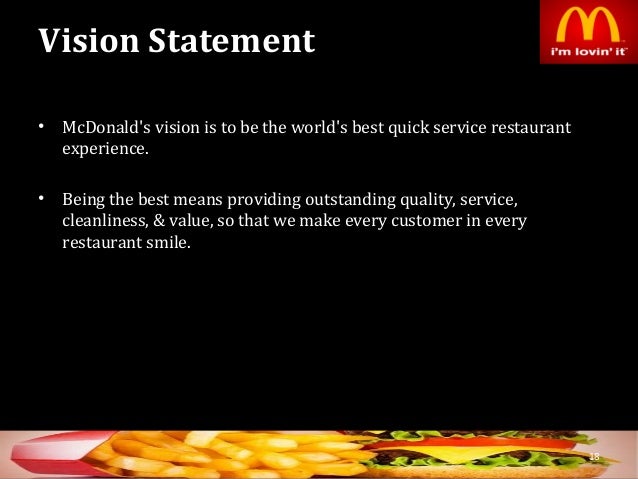 Vision Statement

i'm lovin' it

• McDonald's vision is to be the world's best quick service restaurant experience.

• Being the best means providing outstanding quality, service, cleanliness, & value, so that we make every customer in every restaurant smile.

18